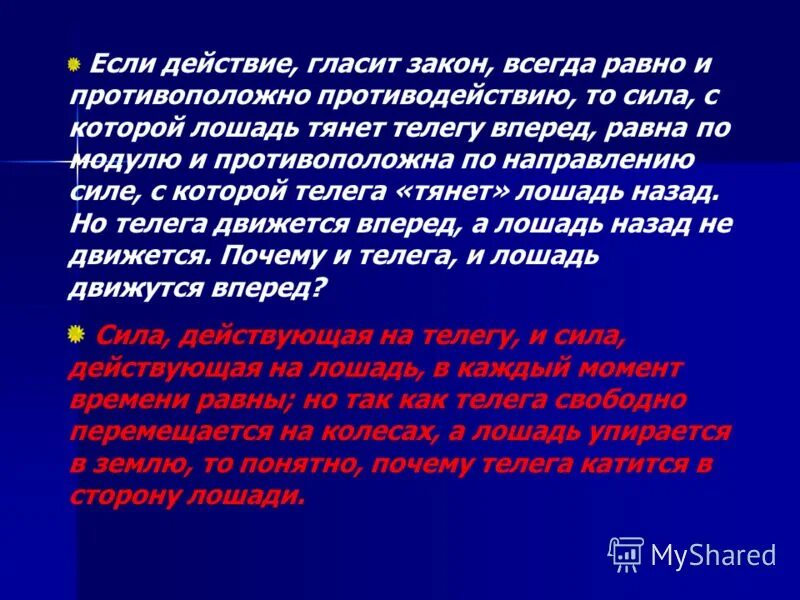 Если действие, гласит закон, всегда равно и противоположно противодействию, то сила, с которой лошадь тянет телегу вперед, равна по модулю и противоположна по направлению силе, с которой телега «тянет» лошадь назад. Но телега движется вперед, а лошадь назад не движется. Почему и телега, и лошадь движутся вперед?

Сила, действующая на телегу, и сила, действующая на лошадь, в каждый момент времени равны; но так как телега свободно перемещается на колесах, а лошадь упирается в землю, то понятно, почему телега катится в сторону лошади.

MyShared